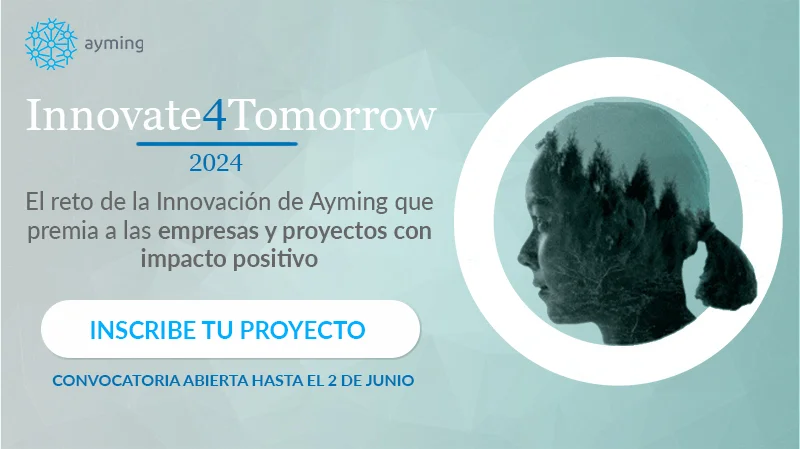 ayming

Innovate4Tomorrow

2024

El reto de la Innovación de Ayming que premia a las empresas y proyectos con impacto positivo

INSCRIBE TU PROYECTO

CONVOCATORIA ABIERTA HASTA EL 2 DE JUNIO